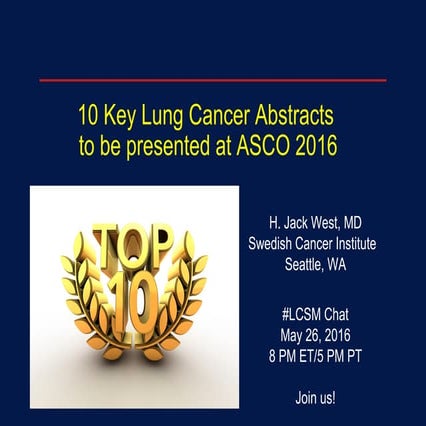 10 Key Lung Cancer Abstracts to be presented at ASCO 2016

TOP 10

H. Jack West, MD
Swedish Cancer Institute
Seattle, WA

#LCSM Chat
May 26, 2016
8 PM ET/5 PM PT

Join us!